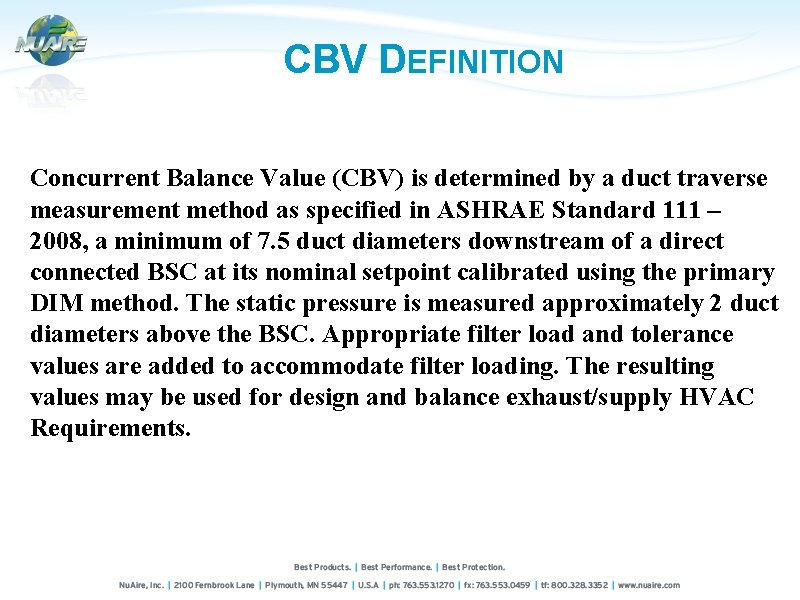 NUAIRE

CBV DEFINITION

Concurrent Balance Value (CBV) is determined by a duct traverse measurement method as specified in ASHRAE Standard 111 – 2008, a minimum of 7.5 duct diameters downstream of a direct connected BSC at its nominal setpoint calibrated using the primary DIM method. The static pressure is measured approximately 2 duct diameters above the BSC. Appropriate filter load and tolerance values are added to accommodate filter loading. The resulting values may be used for design and balance exhaust/supply HVAC Requirements.

Best Products. | Best Performance. | Best Protection.

NuAire, Inc. | 2100 Fernbrook Lane | Plymouth, MN 55447 | U.S.A | ph: 763.553.1270 | fx: 763.553.0459 | tf: 800.328.3352 | www.nuaire.com